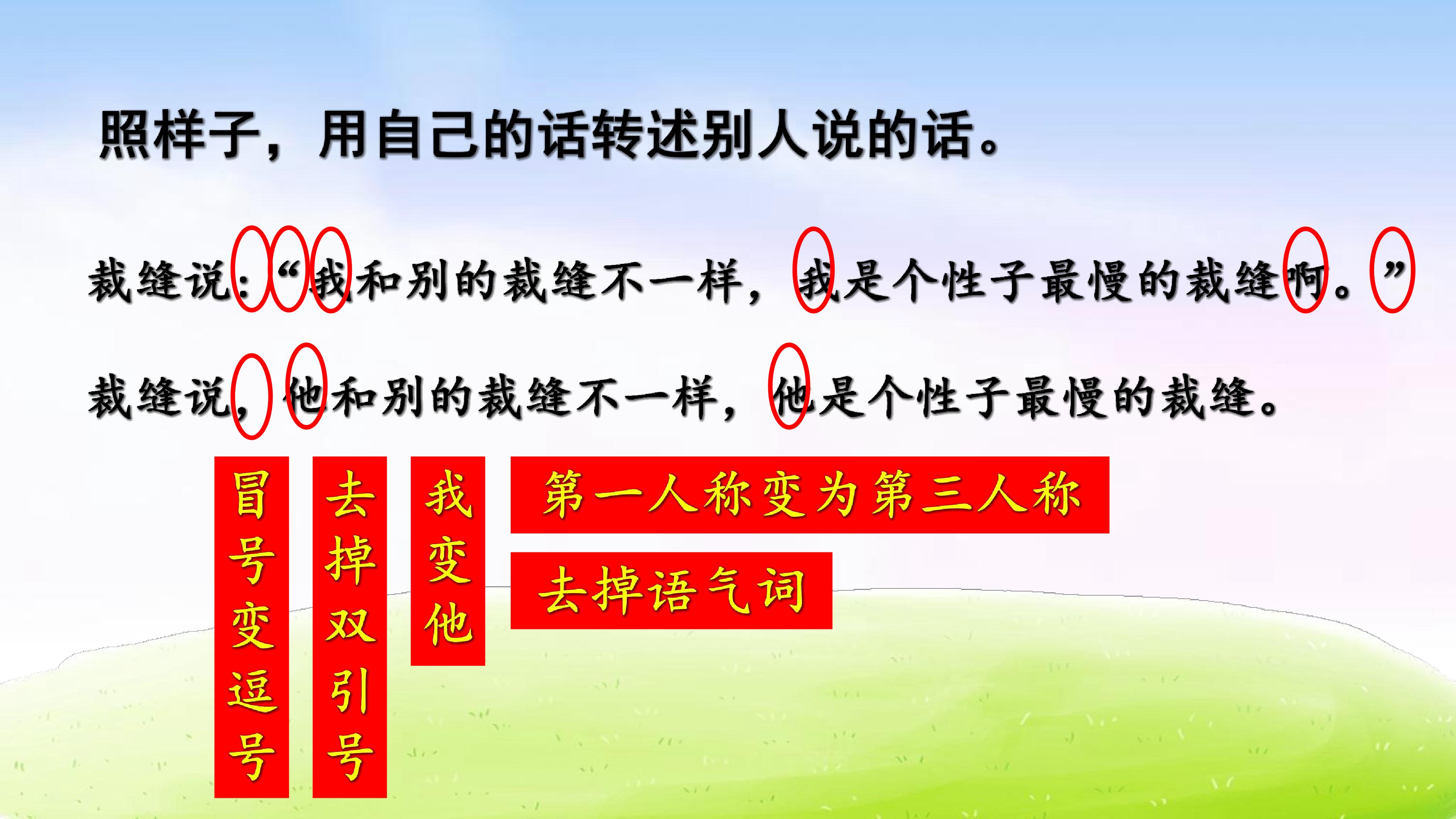 照样子，用自己的话转述别人说的话。

裁缝说：“我和别的裁缝不一样，我是个性子最慢的裁缝啊。”

裁缝说，他和别的裁缝不一样，他是个性子最慢的裁缝。

冒号变逗号

去掉双引号

我变他

第一人称变为第三人称

去掉语气词